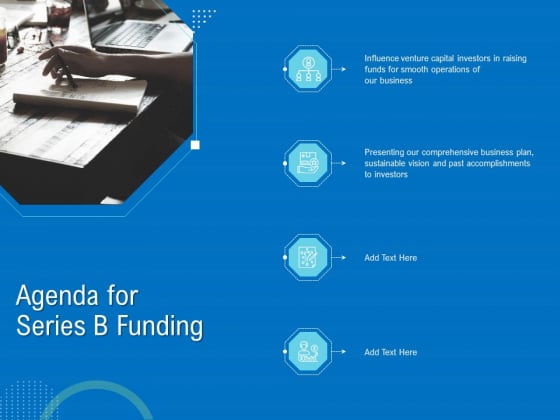 Agenda for Series B Funding

Influence venture capital investors in raising funds for smooth operations of our business

Presenting our comprehensive business plan, sustainable vision and past accomplishments to investors

Add Text Here

Add Text Here